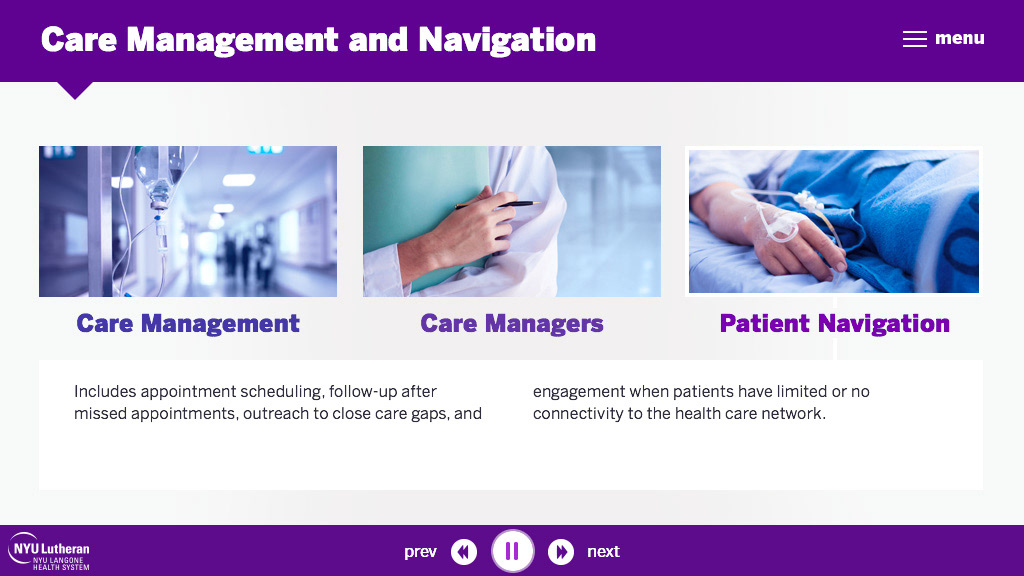 Care Management and Navigation

menu

Care Management

Care Managers

Patient Navigation

Includes appointment scheduling, follow-up after missed appointments, outreach to close care gaps, and

engagement when patients have limited or no connectivity to the health care network.

NYU Lutheran
NYU LANGONE HEALTH SYSTEM

prev

next